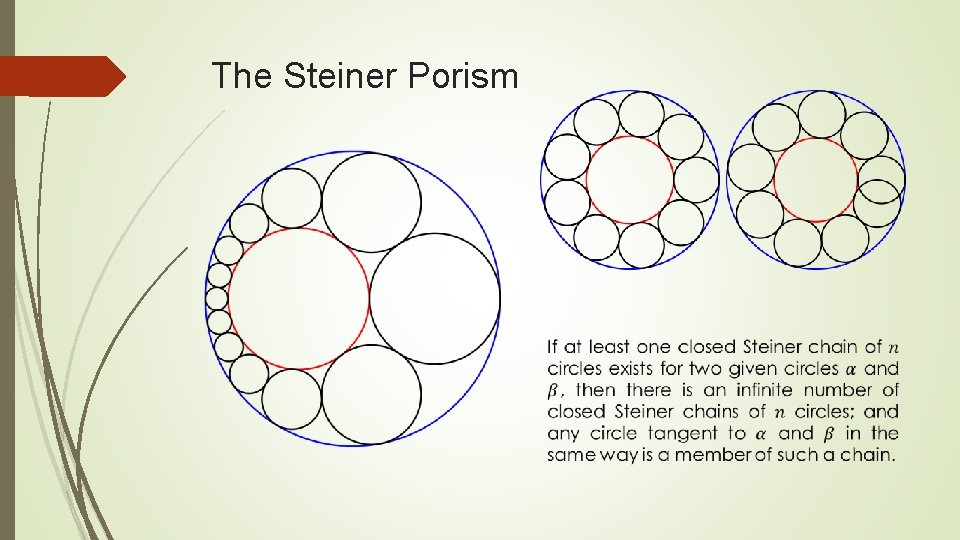 The Steiner Porism

If at least one closed Steiner chain of $n$ circles exists for two given circles $\alpha$ and $\beta$, then there is an infinite number of closed Steiner chains of $n$ circles; and any circle tangent to $\alpha$ and $\beta$ in the same way is a member of such a chain.